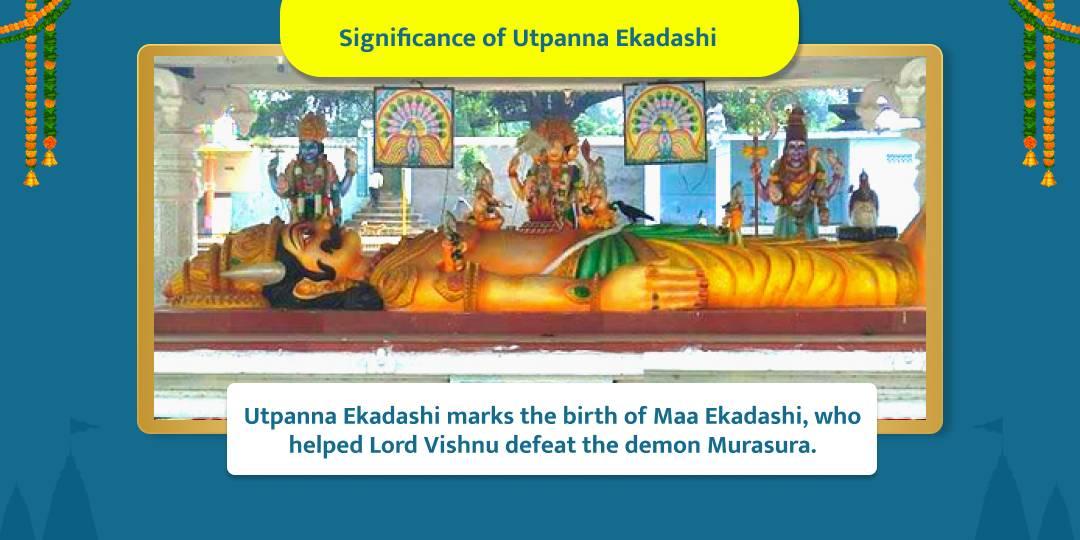 Significance of Utpanna Ekadashi

Utpanna Ekadashi marks the birth of Maa Ekadashi, who helped Lord Vishnu defeat the demon Murasura.